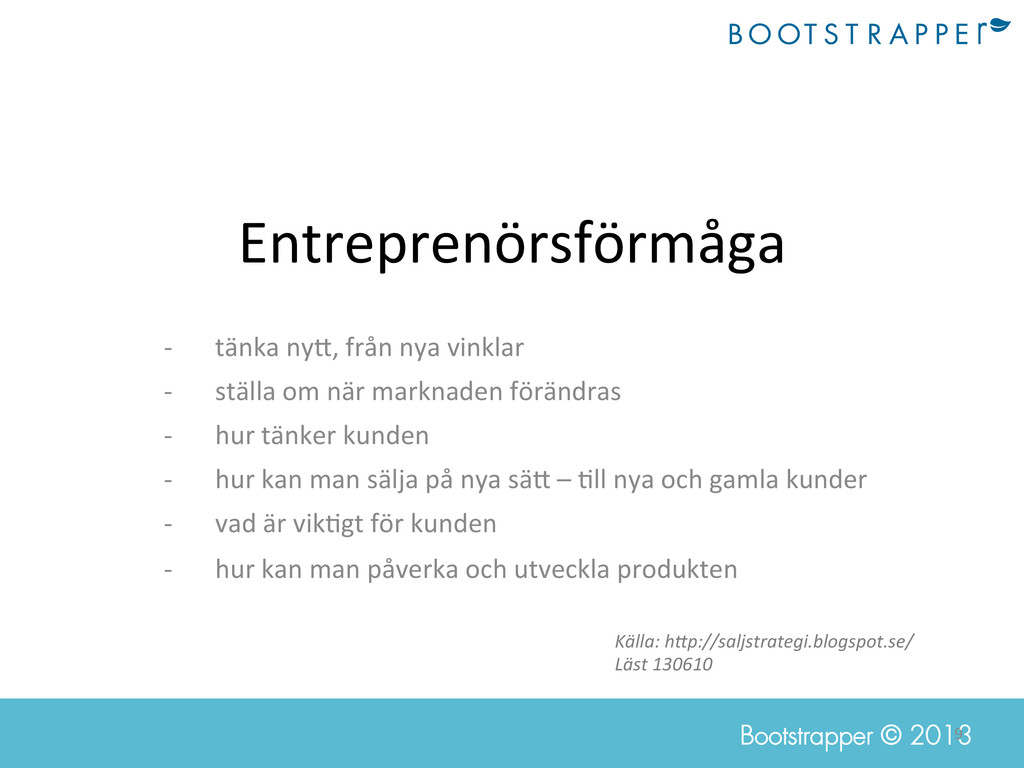 BOOTSTRAPPER

Entreprenörsförmåga

- tänka nytt, från nya vinklar
- ställa om när marknaden förändras
- hur tänker kunden
- hur kan man sälja på nya sätt – till nya och gamla kunder
- vad är viktigt för kunden
- hur kan man påverka och utveckla produkten

Källa: http://saljstrategi.blogspot.se/
Läst 130610

Bootstrapper © 2013